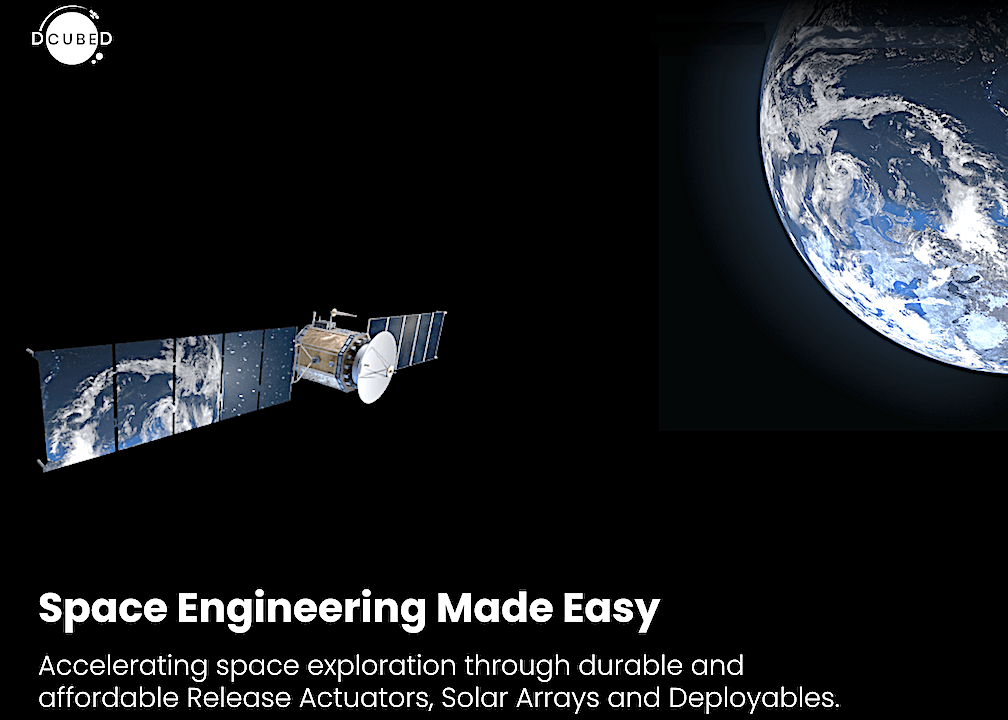 DCUBED

Space Engineering Made Easy

Accelerating space exploration through durable and affordable Release Actuators, Solar Arrays and Deployables.